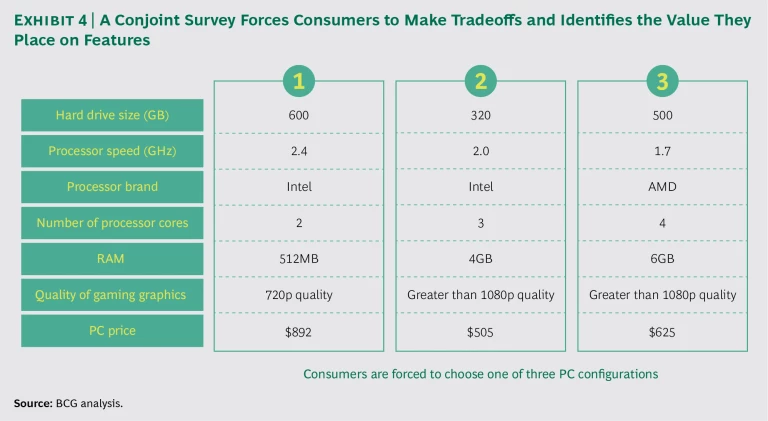 EXHIBIT 4 | A Conjoint Survey Forces Consumers to Make Tradeoffs and Identifies the Value They Place on Features

| | 1 | 2 | 3 |
|---|---|---|---|
| Hard drive size (GB) | 600 | 320 | 500 |
| Processor speed (GHz) | 2.4 | 2.0 | 1.7 |
| Processor brand | Intel | Intel | AMD |
| Number of processor cores | 2 | 3 | 4 |
| RAM | 512MB | 4GB | 6GB |
| Quality of gaming graphics | 720p quality | Greater than 1080p quality | Greater than 1080p quality |
| PC price | \$892 | \$505 | \$625 |

Consumers are forced to choose one of three PC configurations

Source: BCG analysis.